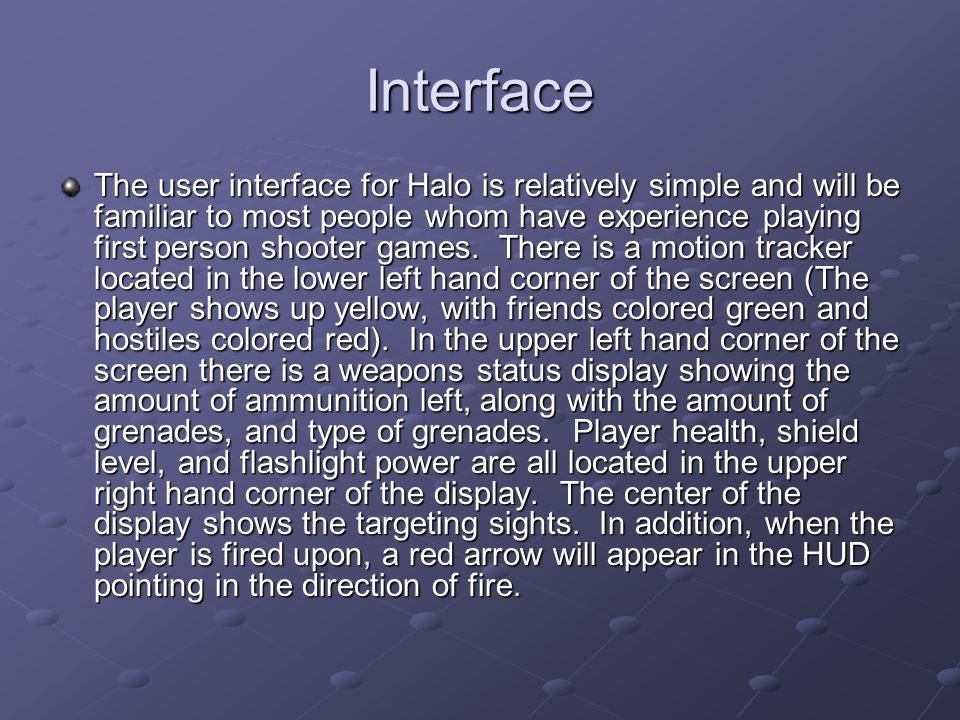 Interface

The user interface for Halo is relatively simple and will be familiar to most people whom have experience playing first person shooter games. There is a motion tracker located in the lower left hand corner of the screen (The player shows up yellow, with friends colored green and hostiles colored red). In the upper left hand corner of the screen there is a weapons status display showing the amount of ammunition left, along with the amount of grenades, and type of grenades. Player health, shield level, and flashlight power are all located in the upper right hand corner of the display. The center of the display shows the targeting sights. In addition, when the player is fired upon, a red arrow will appear in the HUD pointing in the direction of fire.